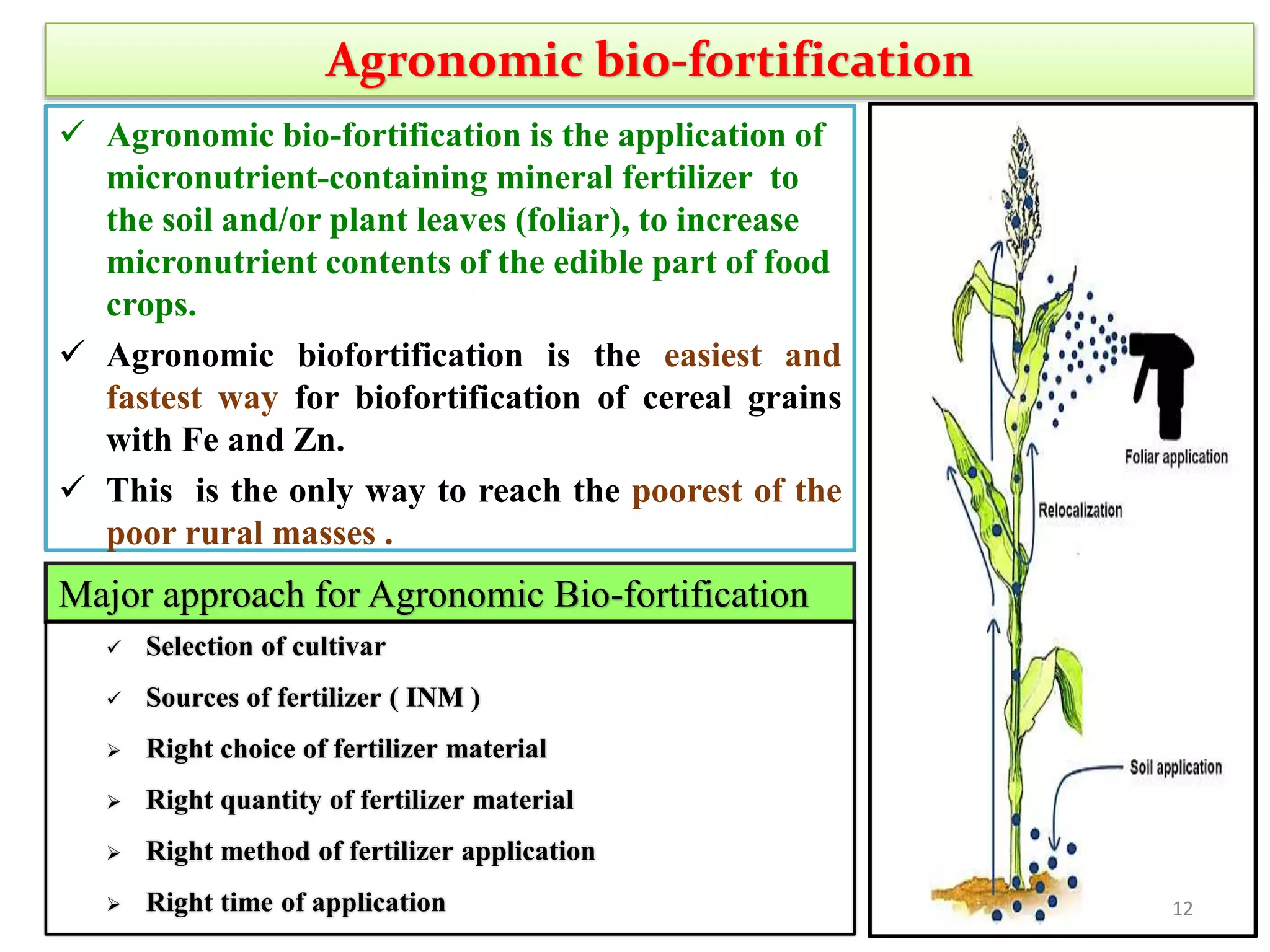 Agronomic bio-fortification

✓ Agronomic bio-fortification is the application of micronutrient-containing mineral fertilizer to the soil and/or plant leaves (foliar), to increase micronutrient contents of the edible part of food crops.

✓ Agronomic biofortification is the easiest and fastest way for biofortification of cereal grains with Fe and Zn.

✓ This is the only way to reach the poorest of the poor rural masses .

Major approach for Agronomic Bio-fortification

✓ Selection of cultivar

✓ Sources of fertilizer ( INM )

➢ Right choice of fertilizer material

➢ Right quantity of fertilizer material

➢ Right method of fertilizer application

➢ Right time of application

Foliar application

Relocalization

Soil application

12